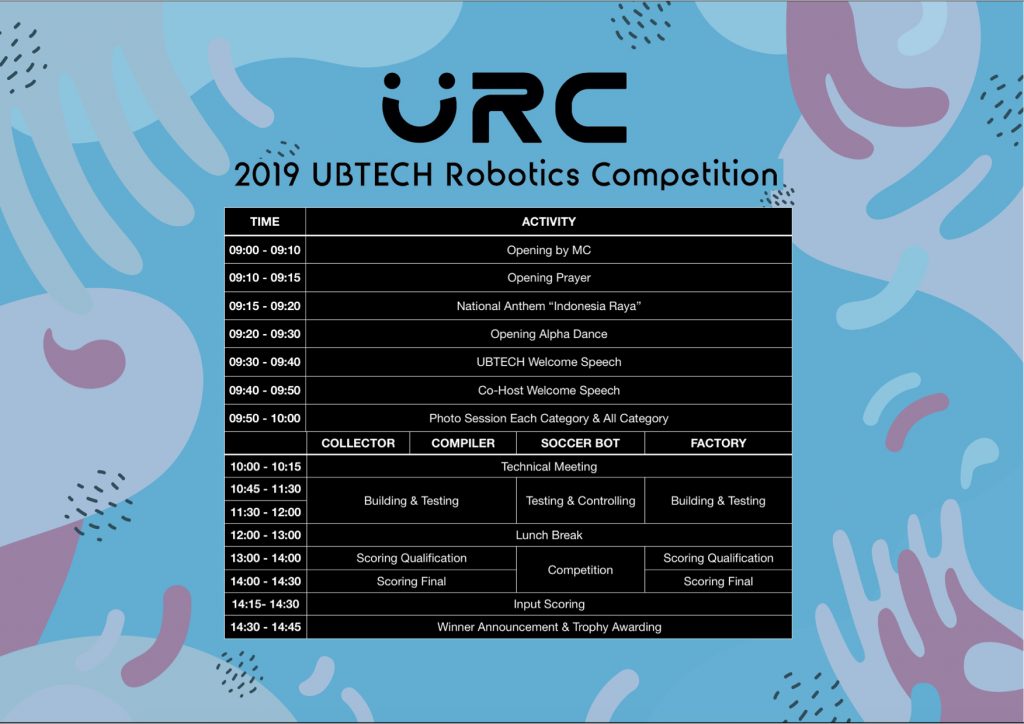 URC

2019 UBTECH Robotics Competition

| TIME | ACTIVITY | | | |
|---|---|---|---|---|
| 09:00 - 09:10 | Opening by MC | | | |
| 09:10 - 09:15 | Opening Prayer | | | |
| 09:15 - 09:20 | National Anthem "Indonesia Raya" | | | |
| 09:20 - 09:30 | Opening Alpha Dance | | | |
| 09:30 - 09:40 | UBTECH Welcome Speech | | | |
| 09:40 - 09:50 | Co-Host Welcome Speech | | | |
| 09:50 - 10:00 | Photo Session Each Category & All Category | | | |
| | COLLECTOR | COMPILER | SOCCER BOT | FACTORY |
| 10:00 - 10:15 | Technical Meeting | | | |
| 10:45 - 11:30 | Building & Testing | | Testing & Controlling | Building & Testing |
| 11:30 - 12:00 | | | | |
| 12:00 - 13:00 | Lunch Break | | | |
| 13:00 - 14:00 | Scoring Qualification | | Competition | Scoring Qualification |
| 14:00 - 14:30 | Scoring Final | | | Scoring Final |
| 14:15- 14:30 | Input Scoring | | | |
| 14:30 - 14:45 | Winner Announcement & Trophy Awarding | | | |